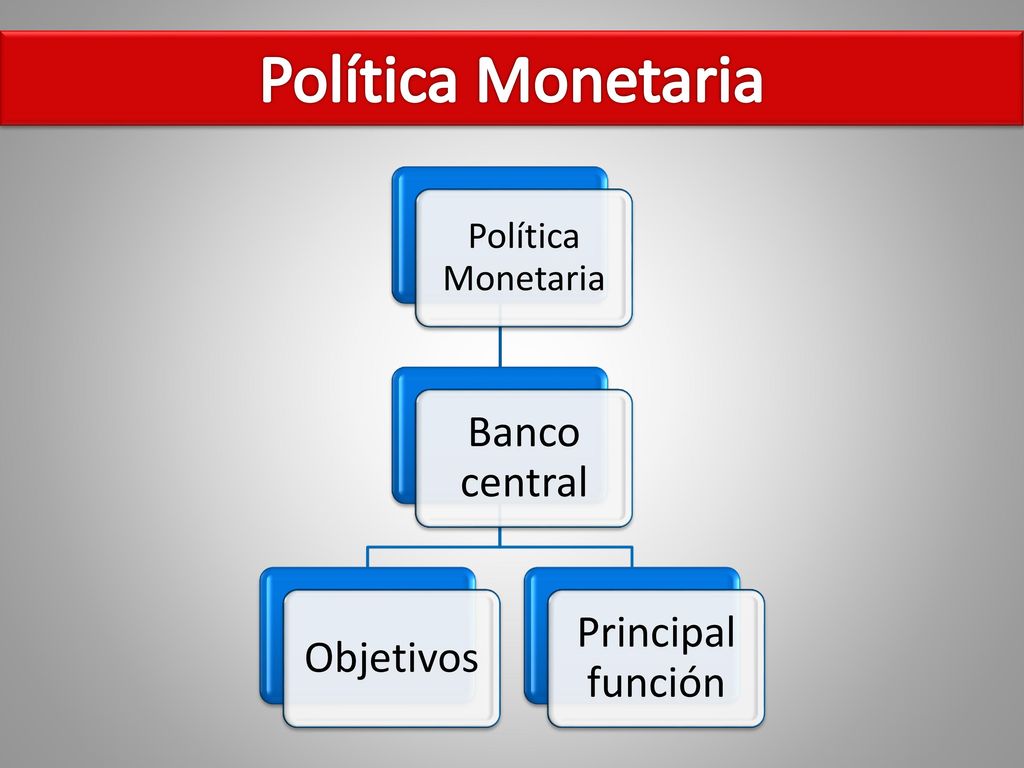 Política Monetaria

Política Monetaria

Banco central

Objetivos

Principal función